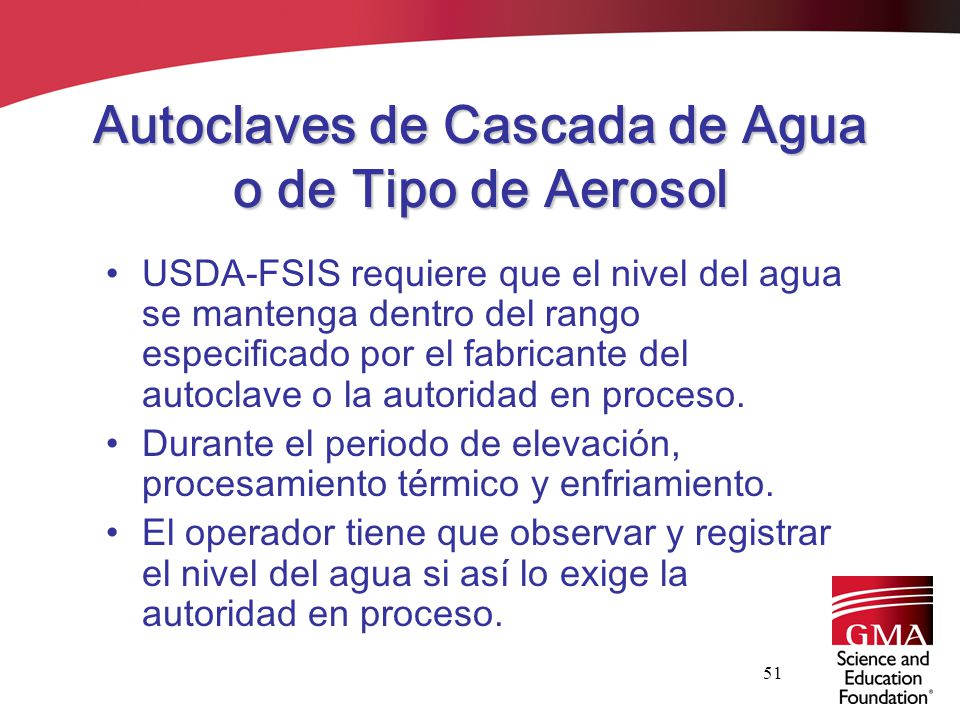 Autoclaves de Cascada de Agua o de Tipo de Aerosol

• USDA-FSIS requiere que el nivel del agua se mantenga dentro del rango especificado por el fabricante del autoclave o la autoridad en proceso.
• Durante el periodo de elevación, procesamiento térmico y enfriamiento.
• El operador tiene que observar y registrar el nivel del agua si así lo exige la autoridad en proceso.

51

GMA
Science and Education Foundation®